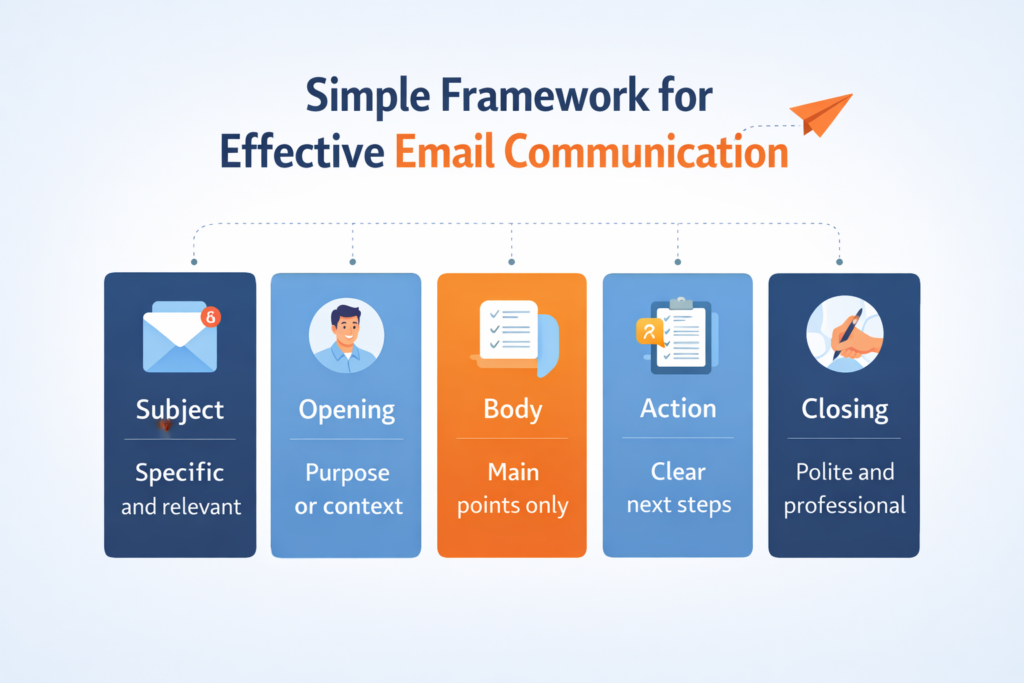 Simple Framework for Effective Email Communication

6

Subject

Specific and relevant

Opening

Purpose or context

Body

Main points only

Action

Clear next steps

Closing

Polite and professional